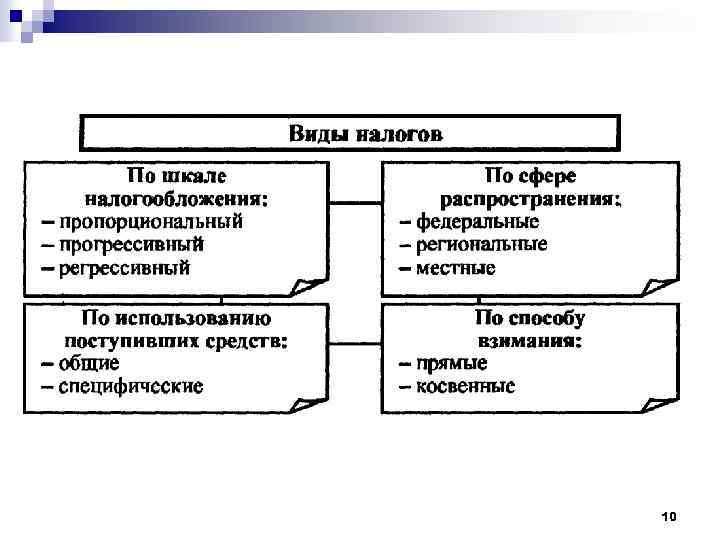 Виды налогов

По шкале налогообложения:
– пропорциональный
– прогрессивный
– регрессивный

По сфере распространения:
– федеральные
– региональные
– местные

По использованию поступивших средств:
– общие
– специфические

По способу взимания:
– прямые
– косвенные

10